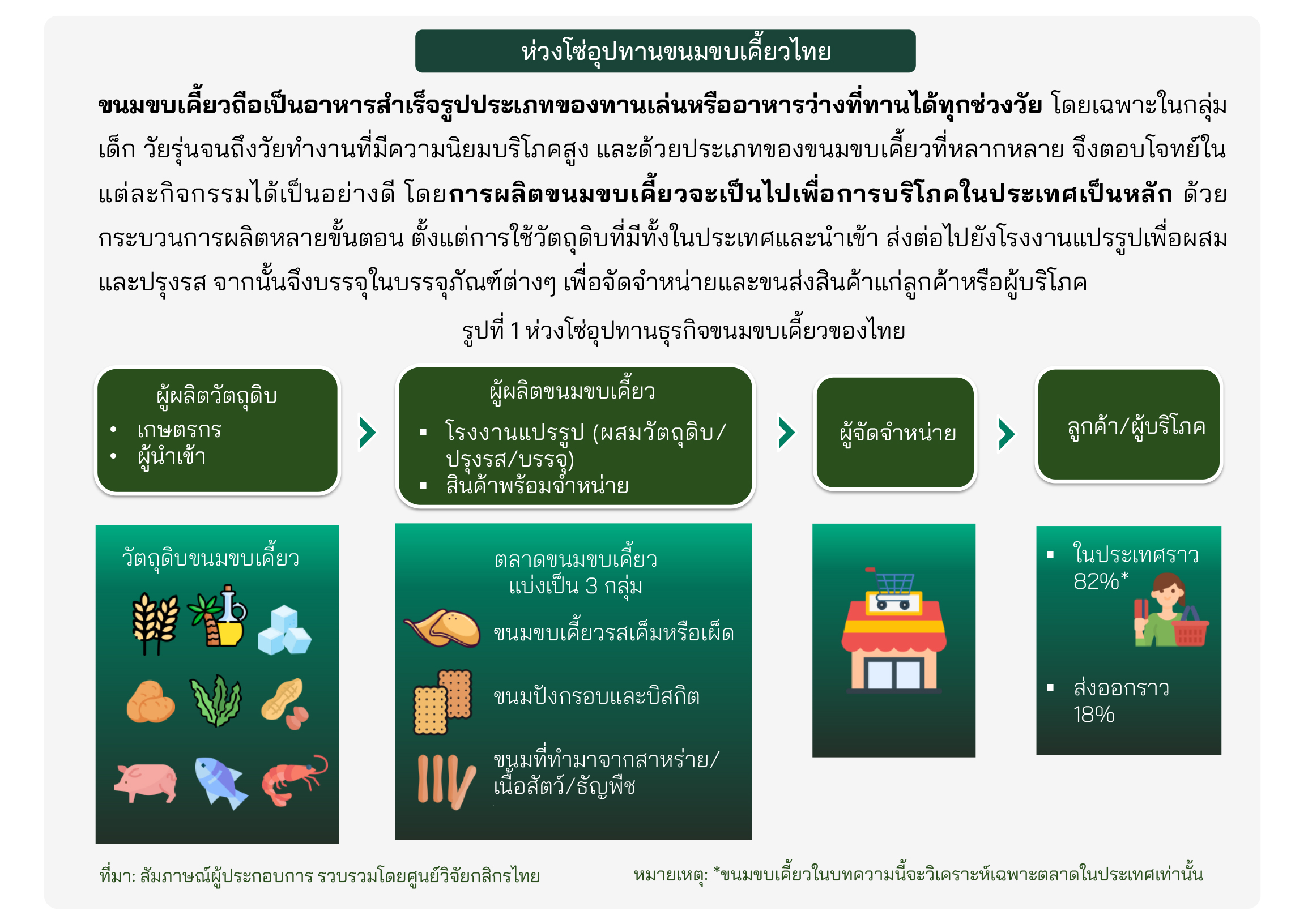 ห่วงโซ่อุปทานขนมขบเคี้ยวไทย

ขนมขบเคี้ยวถือเป็นอาหารสำเร็จรูปประเภทของทานเล่นหรืออาหารว่างที่ทานได้ทุกช่วงวัย โดยเฉพาะในกลุ่มเด็ก วัยรุ่นจนถึงวัยทำงานที่มีความนิยมบริโภคสูง และด้วยประเภทของขนมขบเคี้ยวที่หลากหลาย จึงตอบโจทย์ในแต่ละกิจกรรมได้เป็นอย่างดี โดยการผลิตขนมขบเคี้ยวจะเป็นไปเพื่อการบริโภคในประเทศเป็นหลัก ด้วยกระบวนการผลิตหลายขั้นตอน ตั้งแต่การใช้วัตถุดิบที่มีทั้งในประเทศและนำเข้า ส่งต่อไปยังโรงงานแปรรูปเพื่อผสมและปรุงรส จากนั้นจึงบรรจุในบรรจุภัณฑ์ต่างๆ เพื่อจัดจำหน่ายและขนส่งสินค้าแก่ลูกค้าหรือผู้บริโภค

รูปที่ 1 ห่วงโซ่อุปทานธุรกิจขนมขบเคี้ยวของไทย

ผู้ผลิตวัตถุดิบ
• เกษตรกร
• ผู้นำเข้า

ผู้ผลิตขนมขบเคี้ยว
▪ โรงงานแปรรูป (ผสมวัตถุดิบ/ปรุงรส/บรรจุ)
▪ สินค้าพร้อมจำหน่าย

ผู้จัดจำหน่าย

ลูกค้า/ผู้บริโภค

วัตถุดิบขนมขบเคี้ยว

ตลาดขนมขบเคี้ยว แบ่งเป็น 3 กลุ่ม

ขนมขบเคี้ยวรสเค็มหรือเผ็ด

ขนมปังกรอบและบิสกิต

ขนมที่ทำมาจากสาหร่าย/เนื้อสัตว์/ธัญพืช

▪ ในประเทศราว 82%*

▪ ส่งออกราว 18%

ที่มา: สัมภาษณ์ผู้ประกอบการ รวบรวมโดยศูนย์วิจัยกสิกรไทย

หมายเหตุ: *ขนมขบเคี้ยวในบทความนี้จะวิเคราะห์เฉพาะตลาดในประเทศเท่านั้น